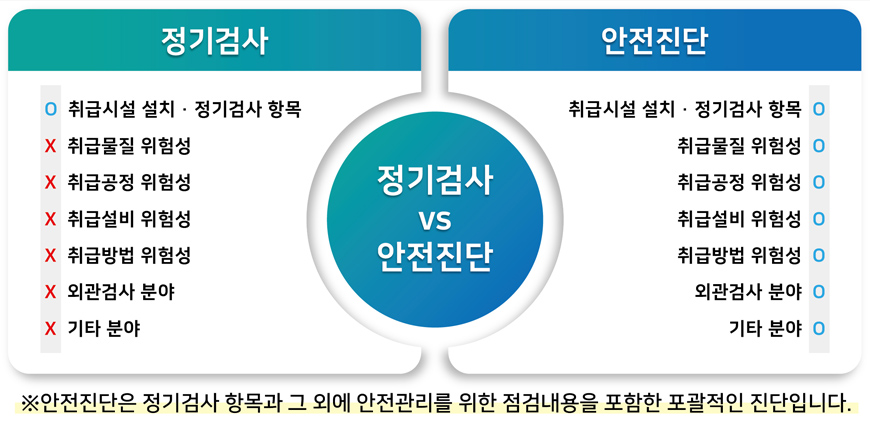 정기검사

O 취급시설 설치 · 정기검사 항목
X 취급물질 위험성
X 취급공정 위험성
X 취급설비 위험성
X 취급방법 위험성
X 외관검사 분야
X 기타 분야

정기검사
VS
안전진단

안전진단

취급시설 설치 · 정기검사 항목 O
취급물질 위험성 O
취급공정 위험성 O
취급설비 위험성 O
취급방법 위험성 O
외관검사 분야 O
기타 분야 O

※안전진단은 정기검사 항목과 그 외에 안전관리를 위한 점검내용을 포함한 포괄적인 진단입니다.